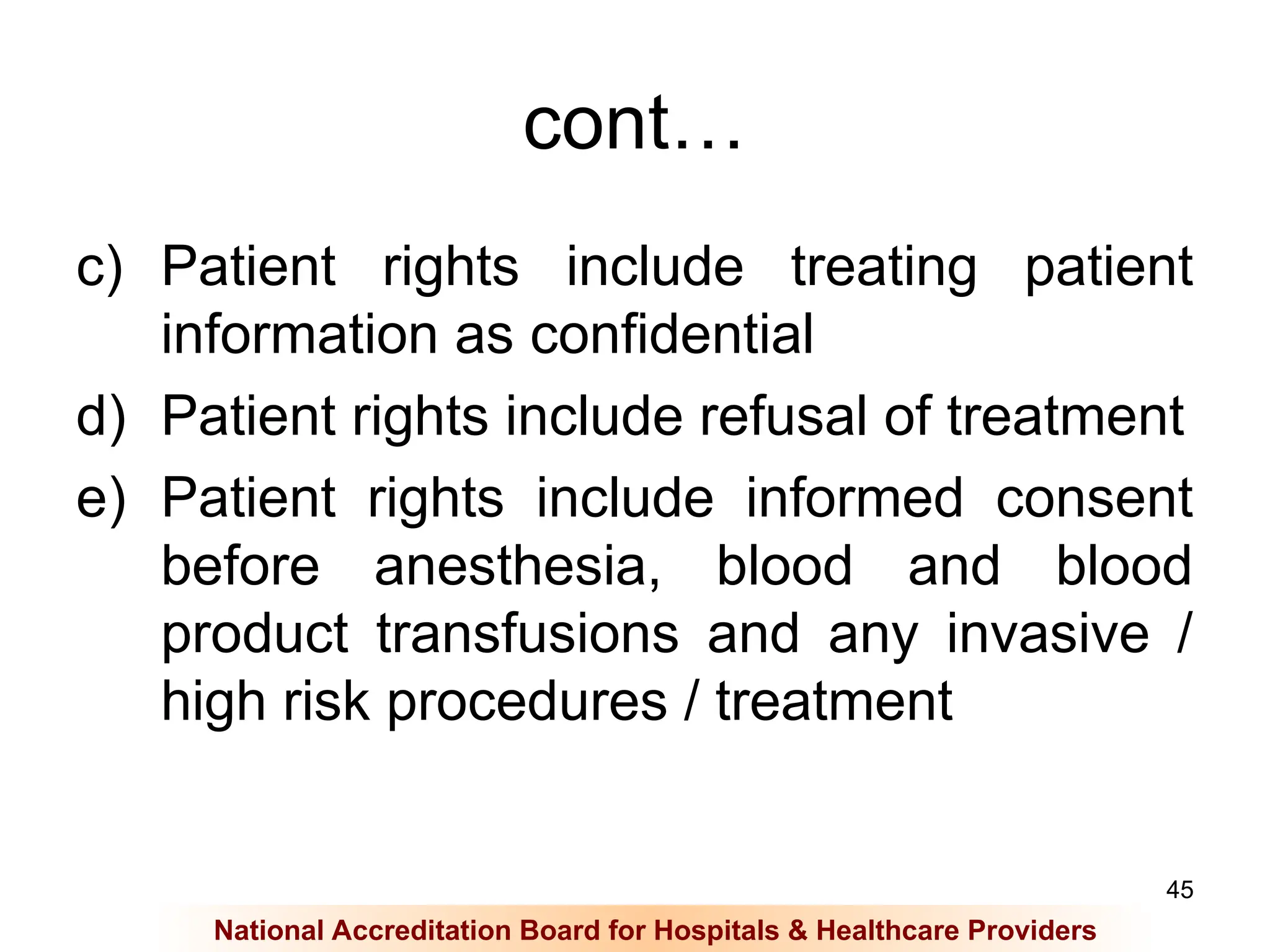 cont…

c) Patient rights include treating patient information as confidential

d) Patient rights include refusal of treatment

e) Patient rights include informed consent before anesthesia, blood and blood product transfusions and any invasive / high risk procedures / treatment

45

National Accreditation Board for Hospitals & Healthcare Providers